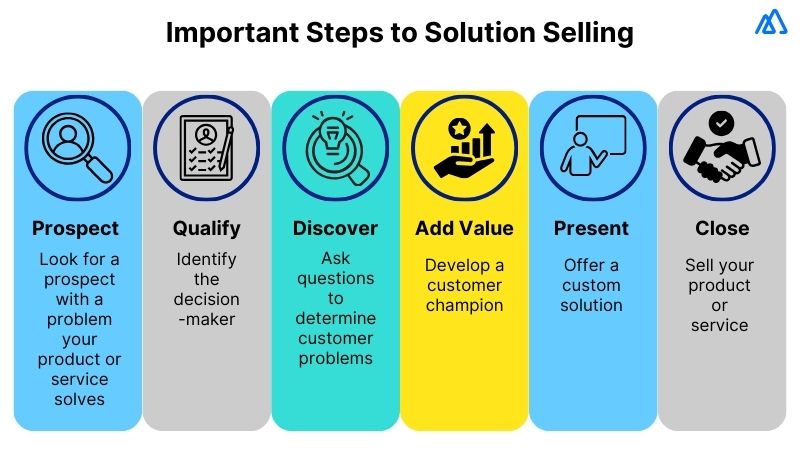 Important Steps to Solution Selling

Prospect
Look for a prospect with a problem your product or service solves

Qualify
Identify the decision-maker

Discover
Ask questions to determine customer problems

Add Value
Develop a customer champion

Present
Offer a custom solution

Close
Sell your product or service